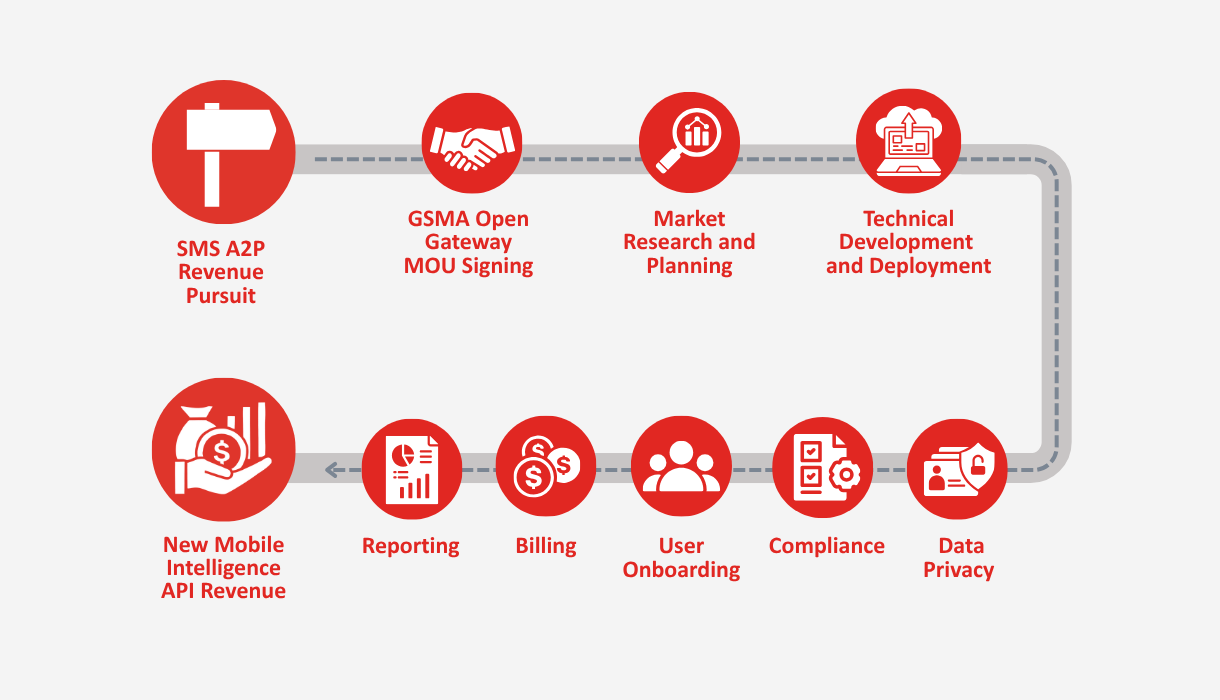 SMS A2P Revenue Pursuit

GSMA Open Gateway MOU Signing

Market Research and Planning

Technical Development and Deployment

Data Privacy

Compliance

User Onboarding

Billing

Reporting

New Mobile Intelligence API Revenue